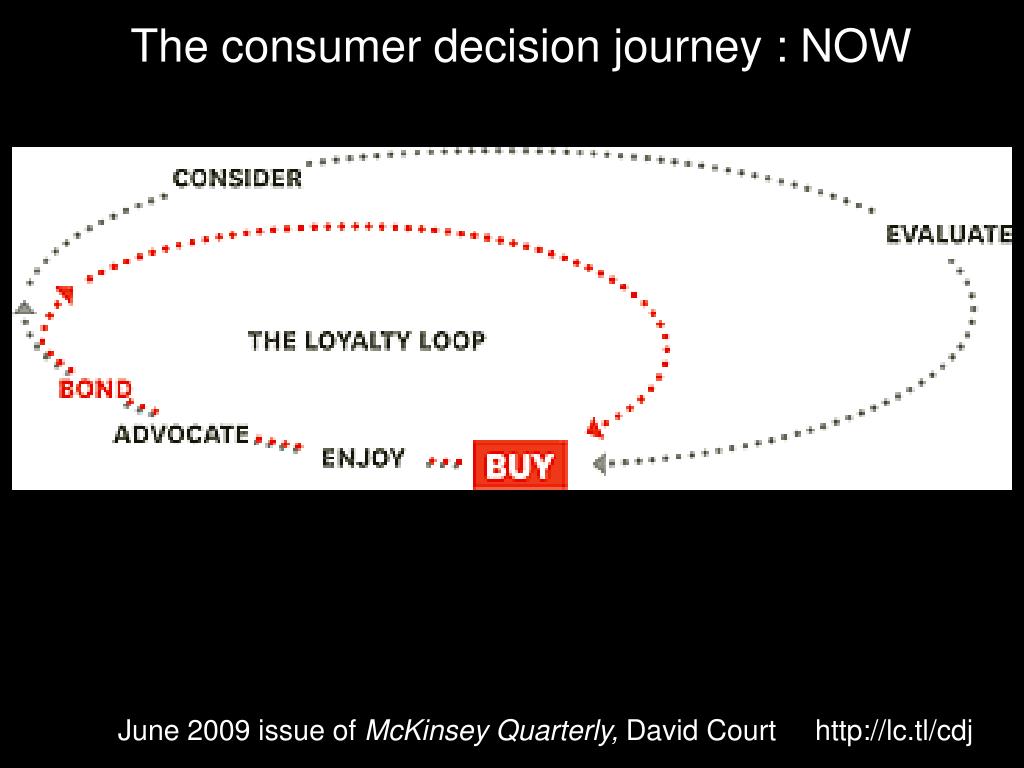 The consumer decision journey : NOW

CONSIDER

EVALUATE

THE LOYALTY LOOP

BOND

ADVOCATE

ENJOY

BUY

June 2009 issue of McKinsey Quarterly, David Court http://lc.tl/cdj